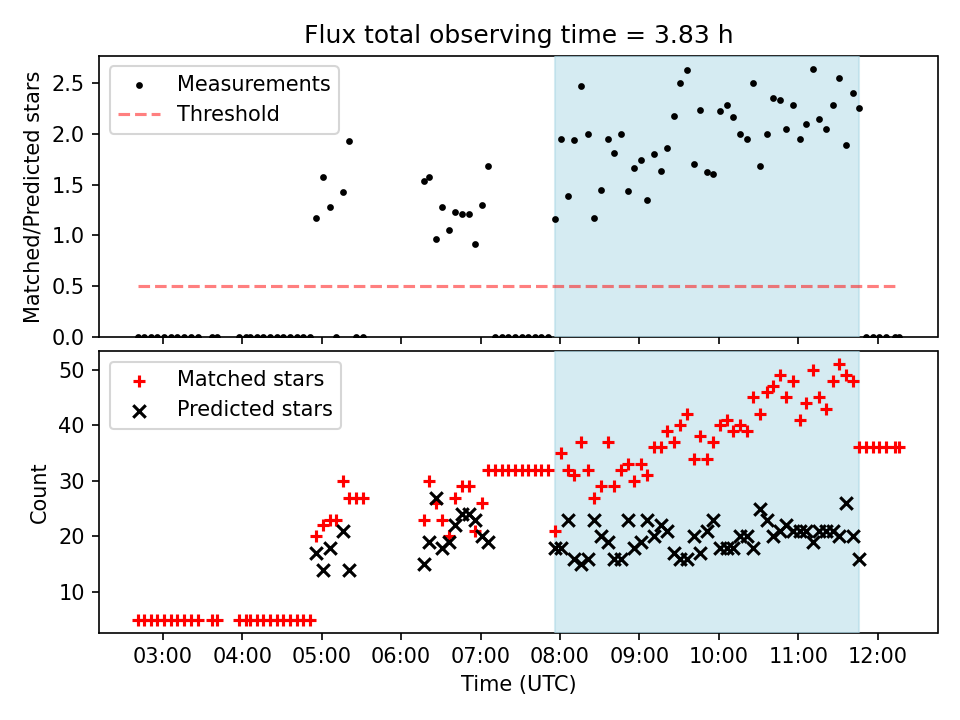 Flux total observing time = 3.83 h

Measurements
Threshold

Matched/Predicted stars

2.5
2.0
1.5
1.0
0.5
0.0

Matched stars
Predicted stars

Count

50
40
30
20
10

03:00
04:00
05:00
06:00
07:00
08:00
09:00
10:00
11:00
12:00

Time (UTC)